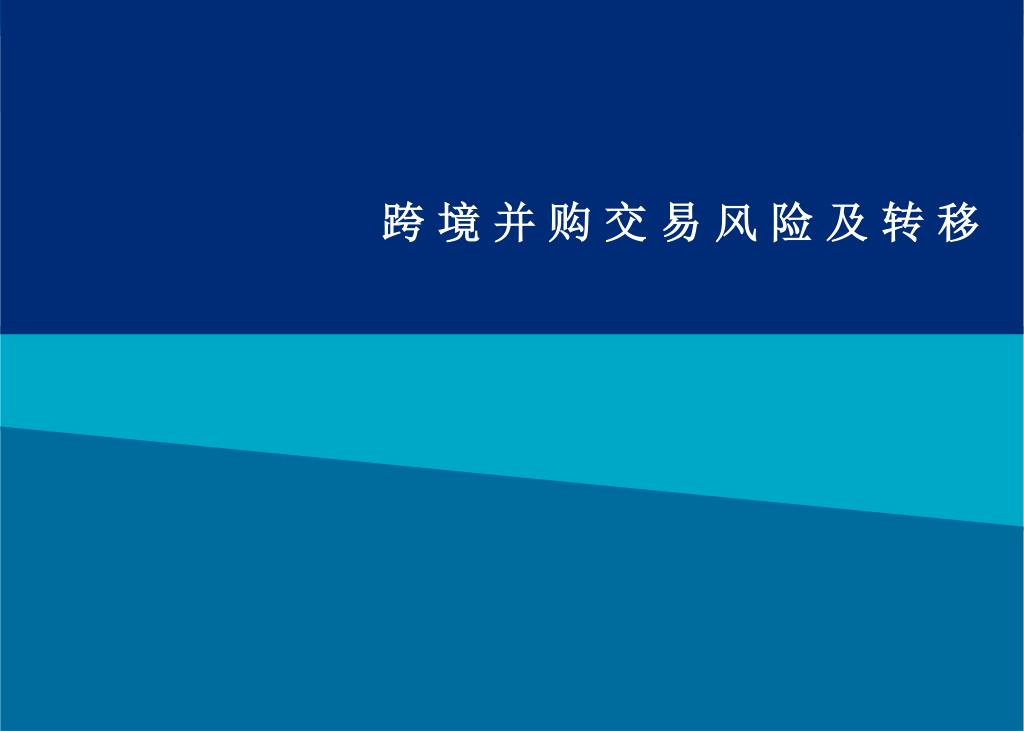 跨境并购交易风险及转移